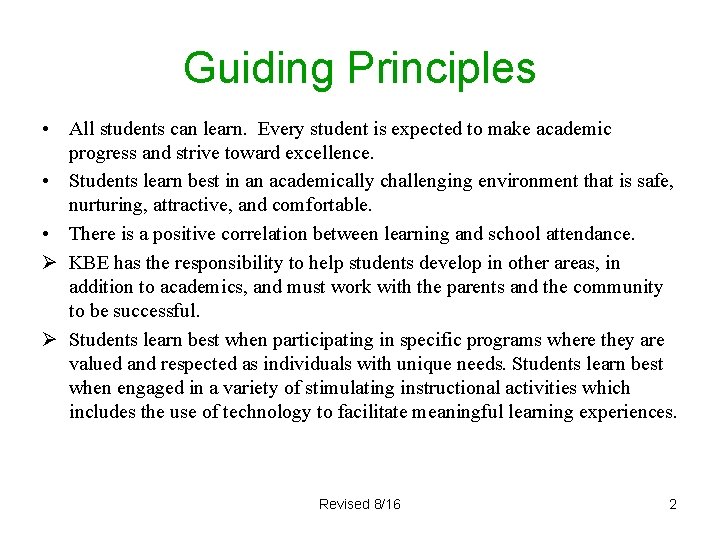 Guiding Principles

• All students can learn. Every student is expected to make academic progress and strive toward excellence.

• Students learn best in an academically challenging environment that is safe, nurturing, attractive, and comfortable.

• There is a positive correlation between learning and school attendance.

➢ KBE has the responsibility to help students develop in other areas, in addition to academics, and must work with the parents and the community to be successful.

➢ Students learn best when participating in specific programs where they are valued and respected as individuals with unique needs. Students learn best when engaged in a variety of stimulating instructional activities which includes the use of technology to facilitate meaningful learning experiences.

Revised 8/16

2